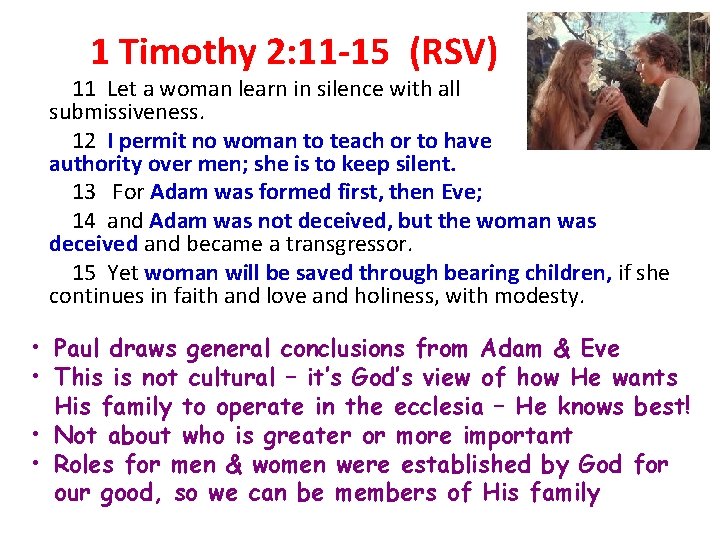 1 Timothy 2:11-15 (RSV)

11 Let a woman learn in silence with all submissiveness.

12 I permit no woman to teach or to have authority over men; she is to keep silent.

13 For Adam was formed first, then Eve;

14 and Adam was not deceived, but the woman was deceived and became a transgressor.

15 Yet woman will be saved through bearing children, if she continues in faith and love and holiness, with modesty.

• Paul draws general conclusions from Adam & Eve
• This is not cultural – it's God's view of how He wants His family to operate in the ecclesia – He knows best!
• Not about who is greater or more important
• Roles for men & women were established by God for our good, so we can be members of His family